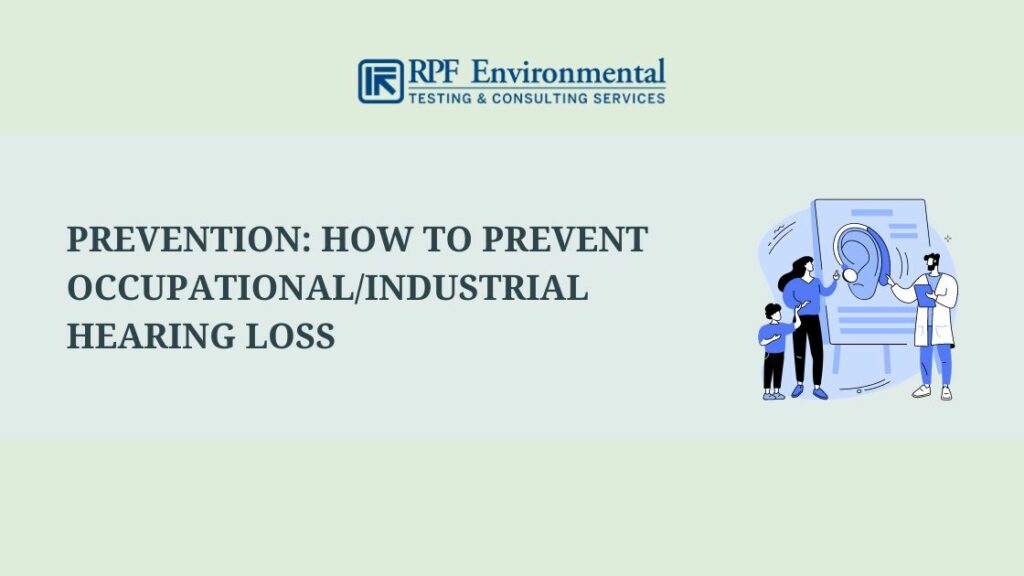 RPF Environmental
TESTING & CONSULTING SERVICES

PREVENTION: HOW TO PREVENT OCCUPATIONAL/INDUSTRIAL HEARING LOSS